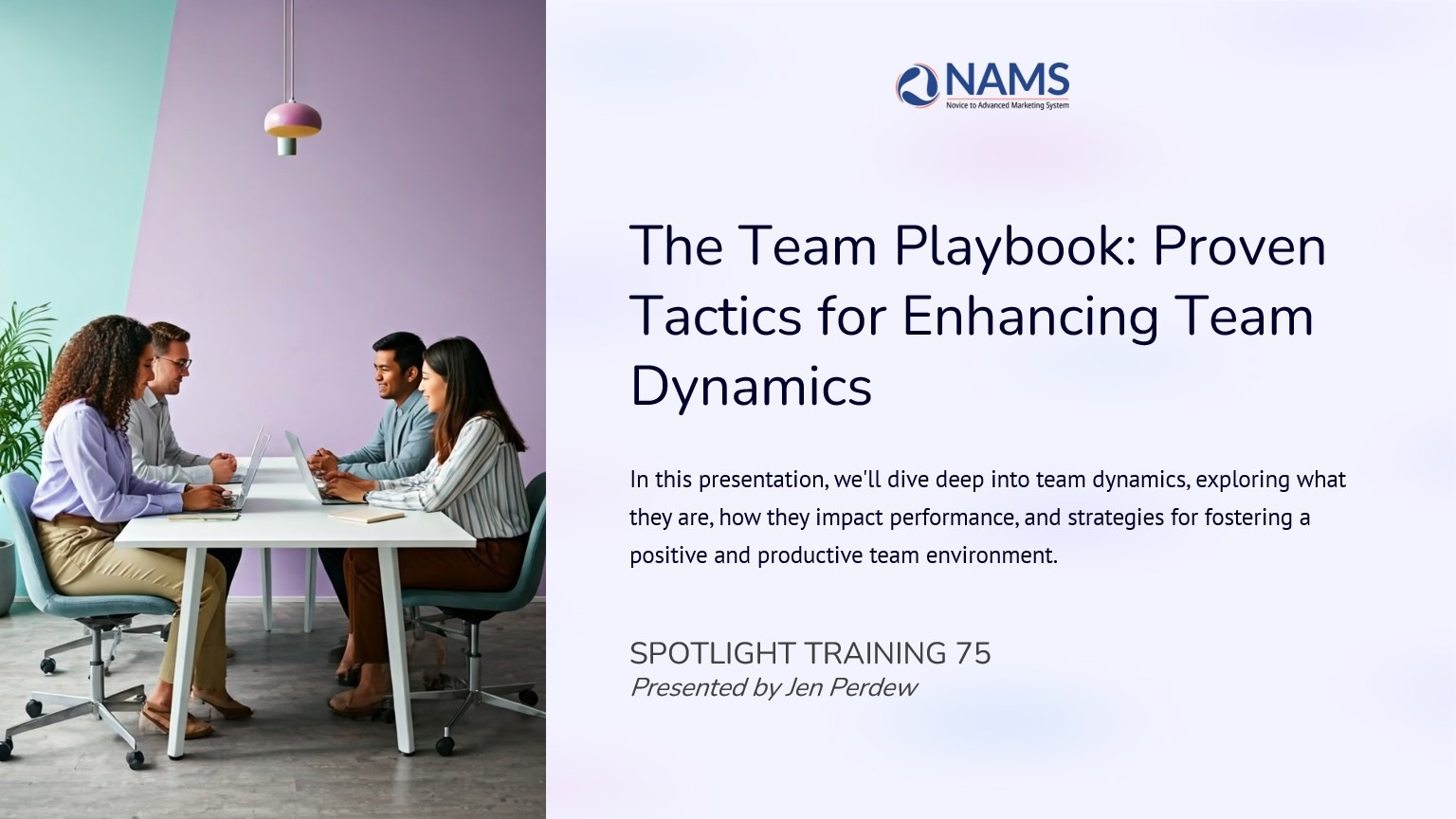 NAMS
Novice to Advanced Marketing System

The Team Playbook: Proven Tactics for Enhancing Team Dynamics

In this presentation, we'll dive deep into team dynamics, exploring what they are, how they impact performance, and strategies for fostering a positive and productive team environment.

SPOTLIGHT TRAINING 75
Presented by Jen Perdew